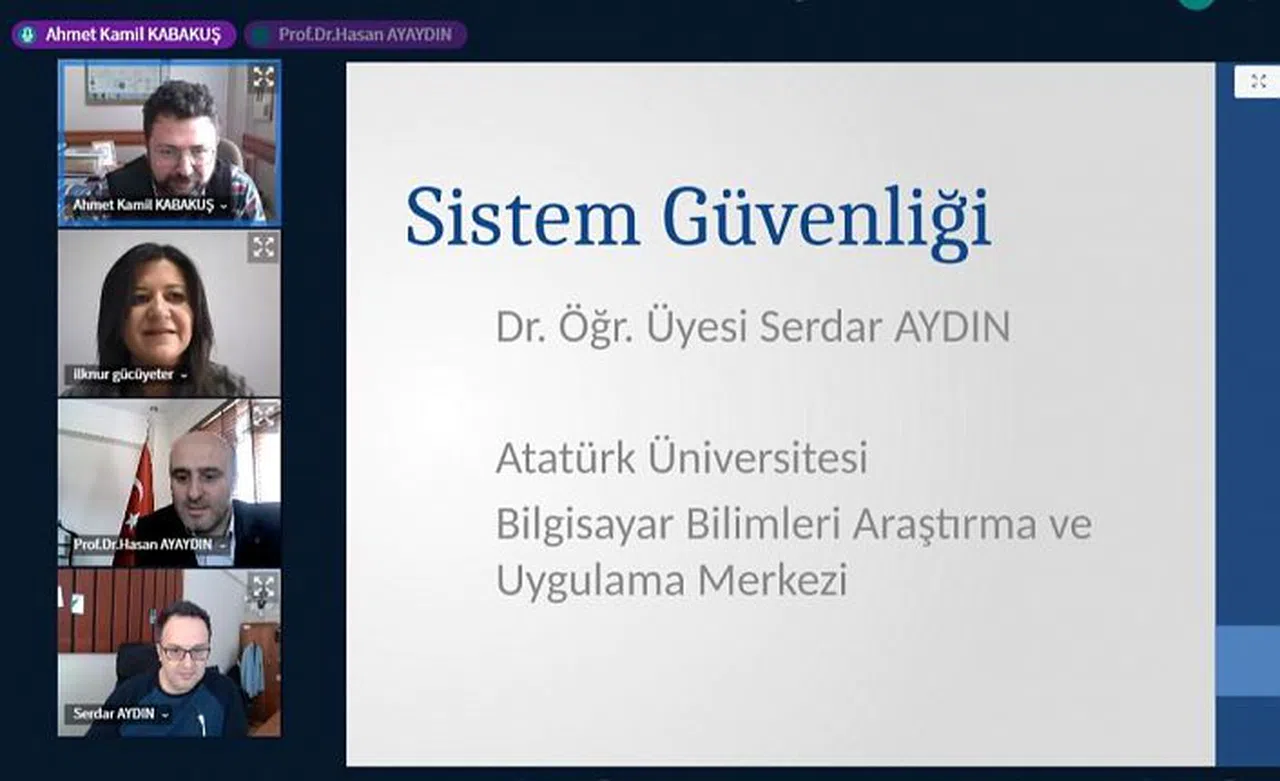 Ahmet Kamil KABAKUŞ
Prof.Dr.Hasan AYAYDIN

Ahmet Kamil KABAKUŞ
ilknur gücüyeter
Prof.Dr.Hasan AYAYDIN
Serdar AYDIN

Sistem Güvenliği

Dr. Öğr. Üyesi Serdar AYDIN

Atatürk Üniversitesi

Bilgisayar Bilimleri Araştırma ve Uygulama Merkezi